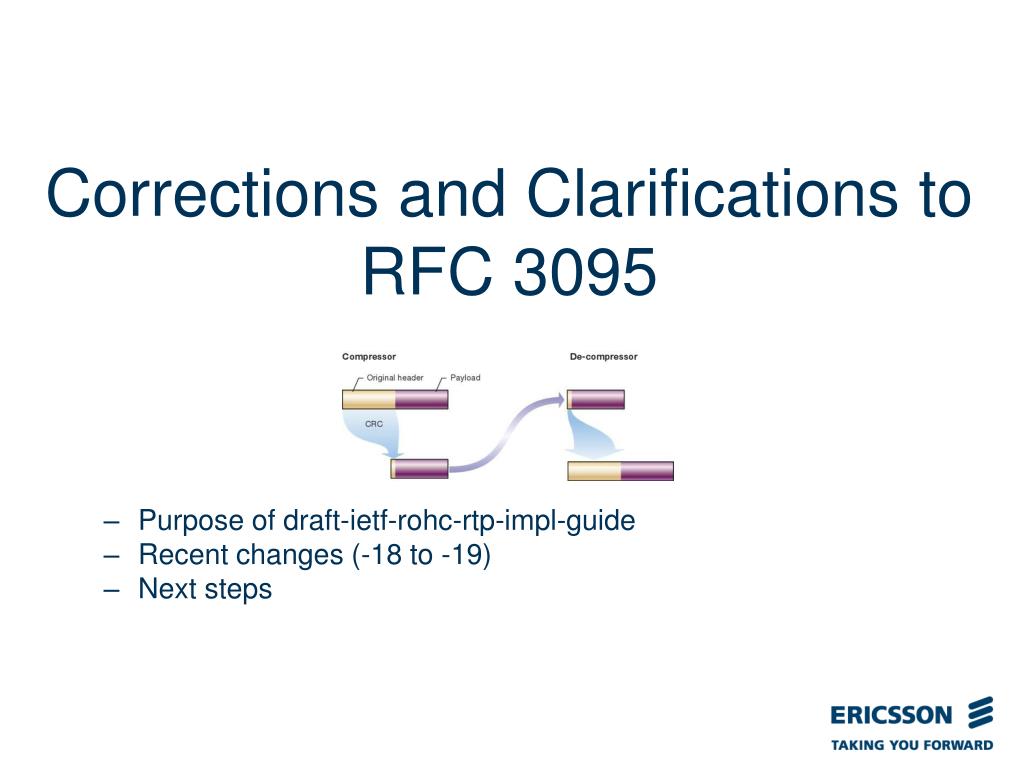 Corrections and Clarifications to RFC 3095

Compressor
Original header
Payload
CRC
De-compressor

– Purpose of draft-ietf-rohc-rtp-impl-guide
– Recent changes (-18 to -19)
– Next steps

ERICSSON
TAKING YOU FORWARD